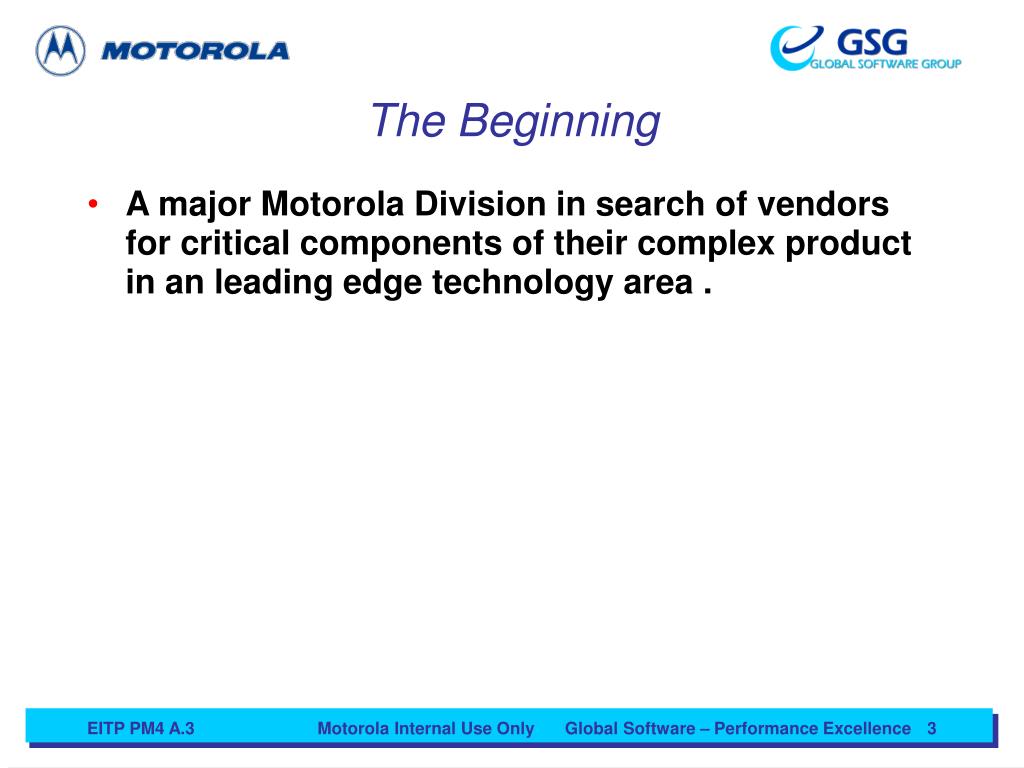 MOTOROLA

GSG
GLOBAL SOFTWARE GROUP

The Beginning

• A major Motorola Division in search of vendors for critical components of their complex product in an leading edge technology area .

EITP PM4 A.3 Motorola Internal Use Only Global Software – Performance Excellence 3